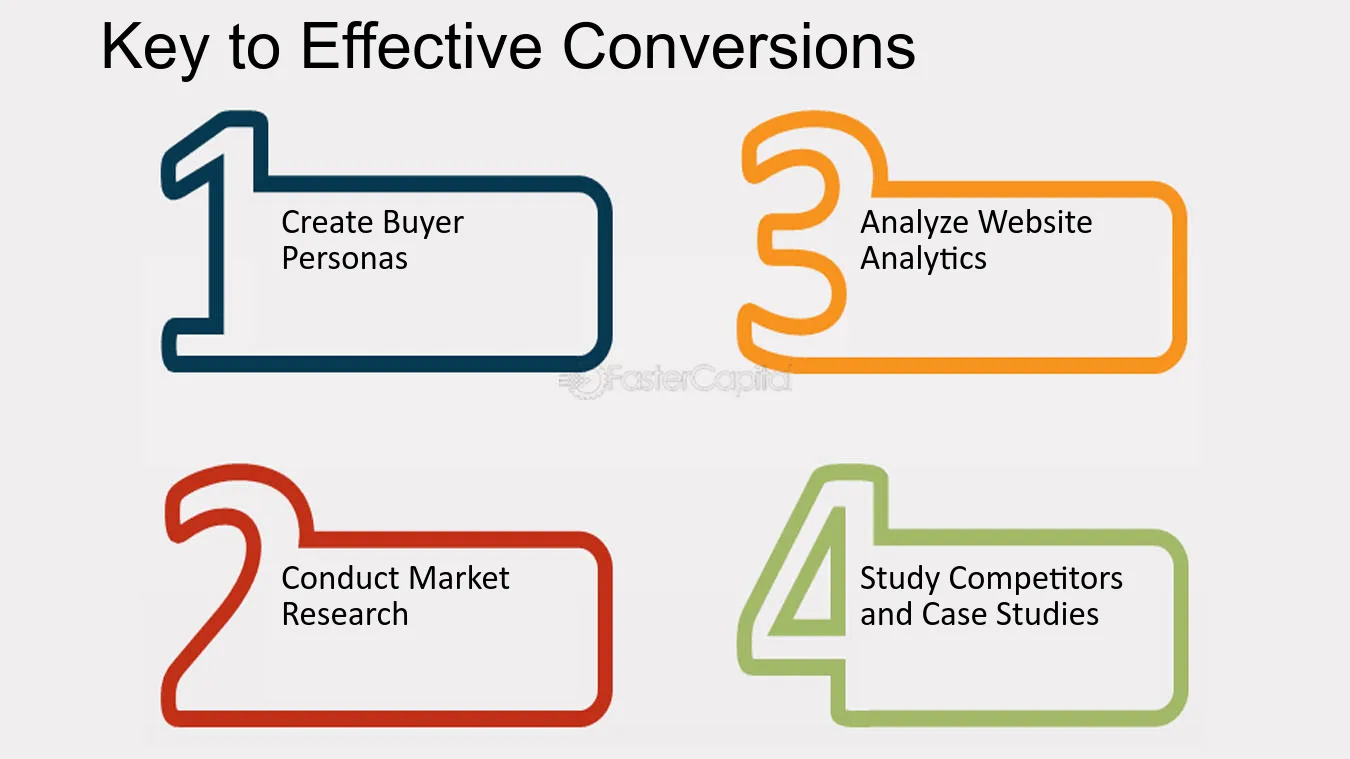 Key to Effective Conversions

1
Create Buyer Personas

3
Analyze Website Analytics

2
Conduct Market Research

4
Study Competitors and Case Studies

FasterCapital